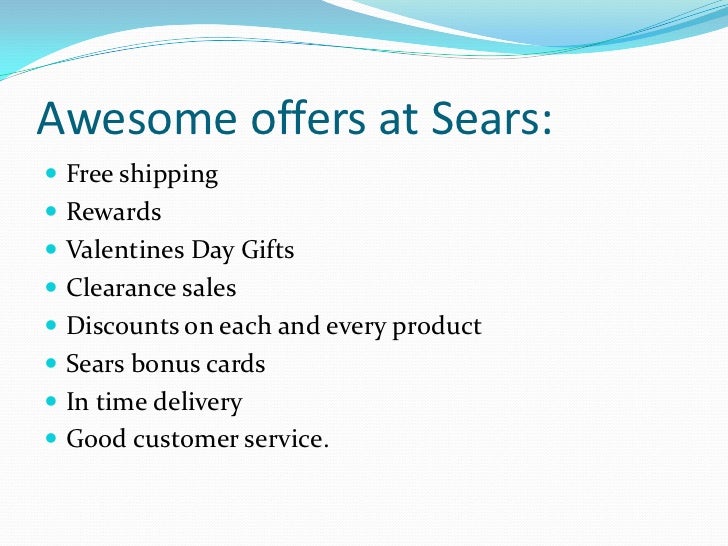 Awesome offers at Sears:

- Free shipping
- Rewards
- Valentines Day Gifts
- Clearance sales
- Discounts on each and every product
- Sears bonus cards
- In time delivery
- Good customer service.